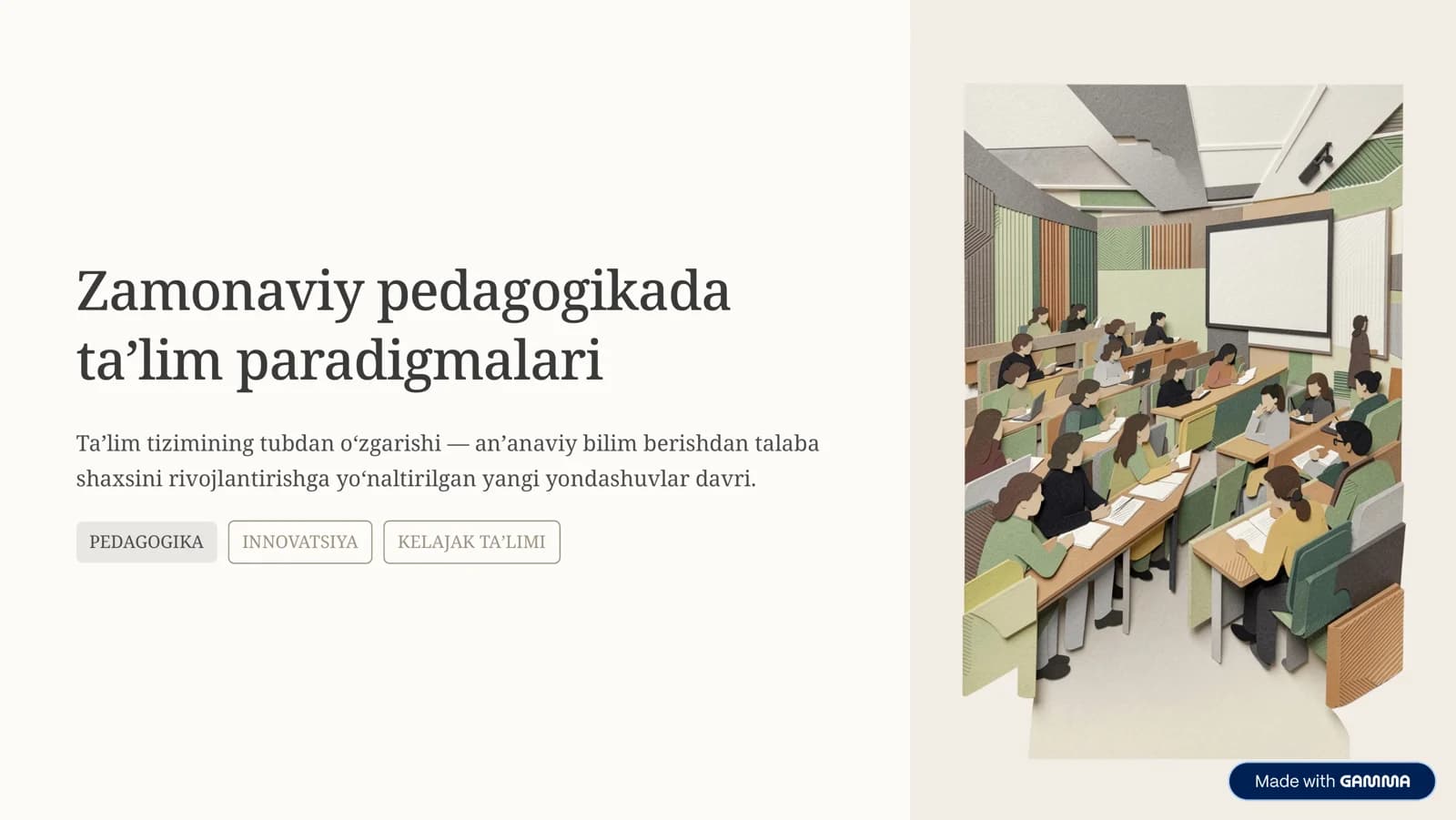 Zamonaviy pedagogikada ta’lim paradigmalari

Ta’lim tizimining tubdan o‘zgarishi — an’anaviy bilim berishdan talaba shaxsini rivojlantirishga yo‘naltirilgan yangi yondashuvlar davri.

PEDAGOGIKA

INNOVATSIYA

KELAJAK TA’LIMI

Made with GAMMA